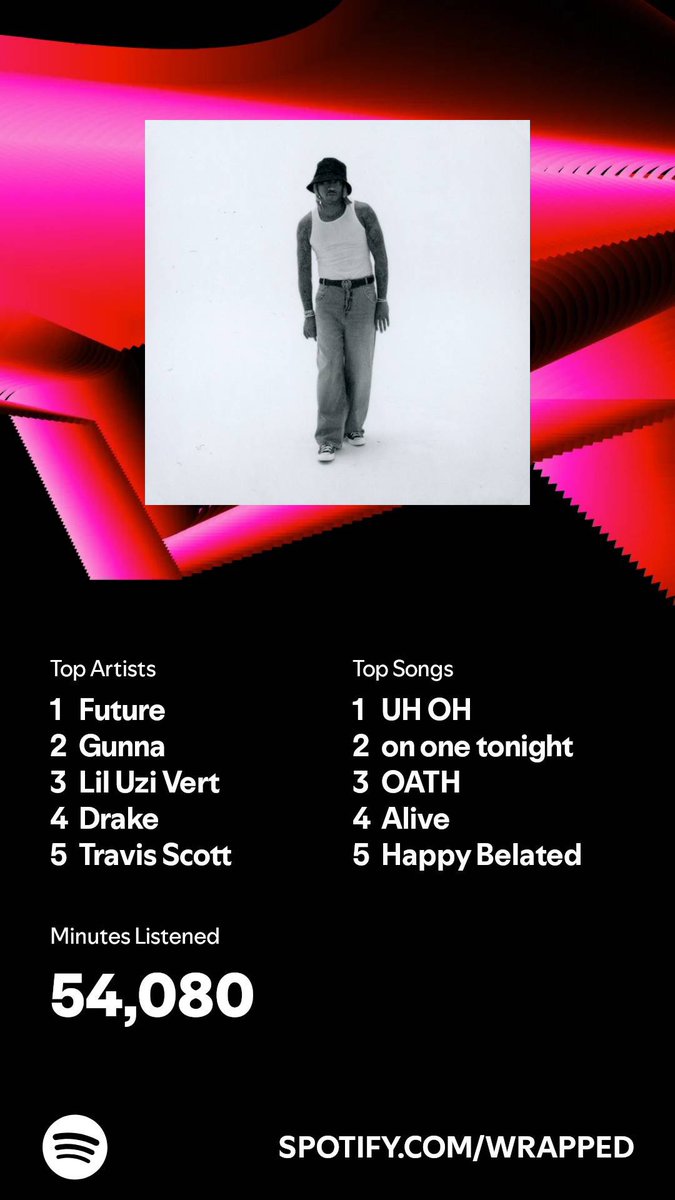 Top Artists
1 Future
2 Gunna
3 Lil Uzi Vert
4 Drake
5 Travis Scott

Top Songs
1 UH OH
2 on one tonight
3 OATH
4 Alive
5 Happy Belated

Minutes Listened
54,080

SPOTIFY.COM/WRAPPED